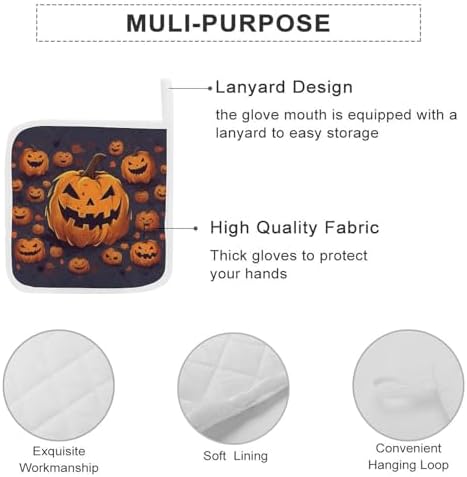 MULI-PURPOSE

Lanyard Design

the glove mouth is equipped with a lanyard to easy storage

High Quality Fabric

Thick gloves to protect your hands

Exquisite Workmanship

Soft Lining

Convenient Hanging Loop